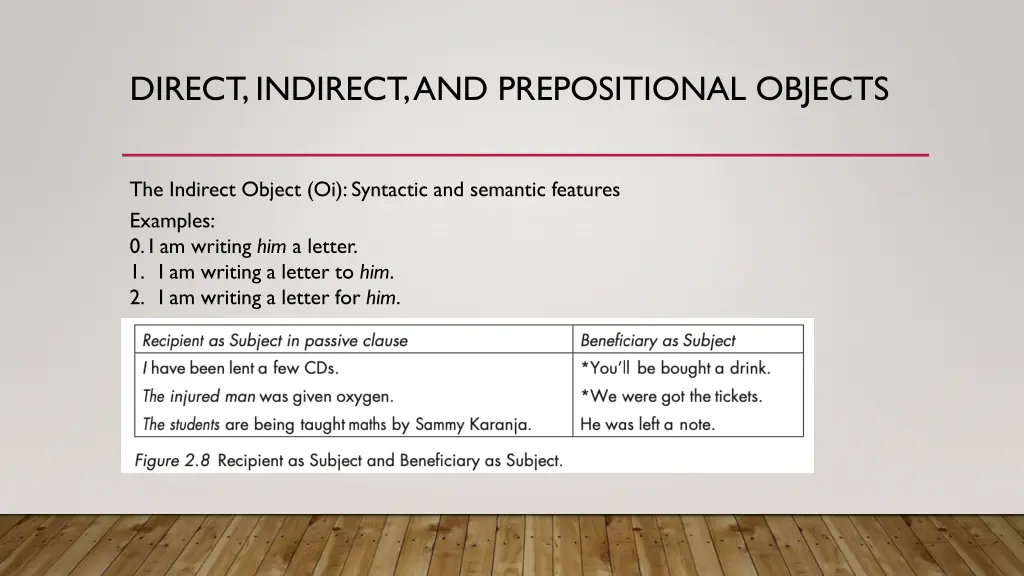 DIRECT, INDIRECT, AND PREPOSITIONAL OBJECTS

The Indirect Object (Oi): Syntactic and semantic features

Examples:
0. I am writing him a letter.
1. I am writing a letter to him.
2. I am writing a letter for him.

| Recipient as Subject in passive clause | Beneficiary as Subject |
|---|---|
| I have been lent a few CDs. | *You'll be bought a drink. |
| The injured man was given oxygen. | *We were got the tickets. |
| The students are being taught maths by Sammy Karanja. | He was left a note. |

Figure 2.8 Recipient as Subject and Beneficiary as Subject.